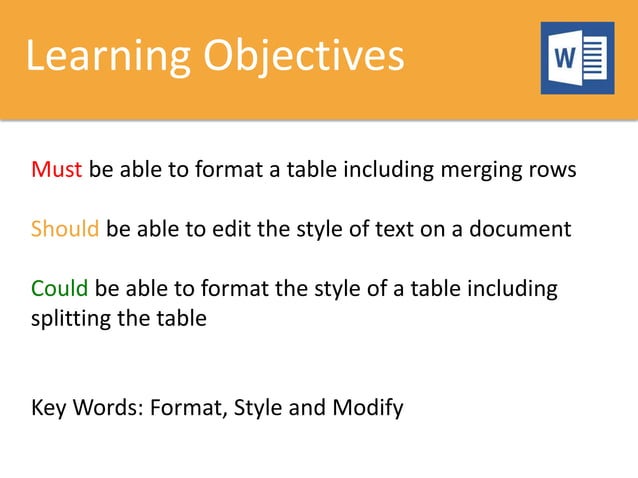 Learning Objectives

W

Must be able to format a table including merging rows

Should be able to edit the style of text on a document

Could be able to format the style of a table including splitting the table

Key Words: Format, Style and Modify